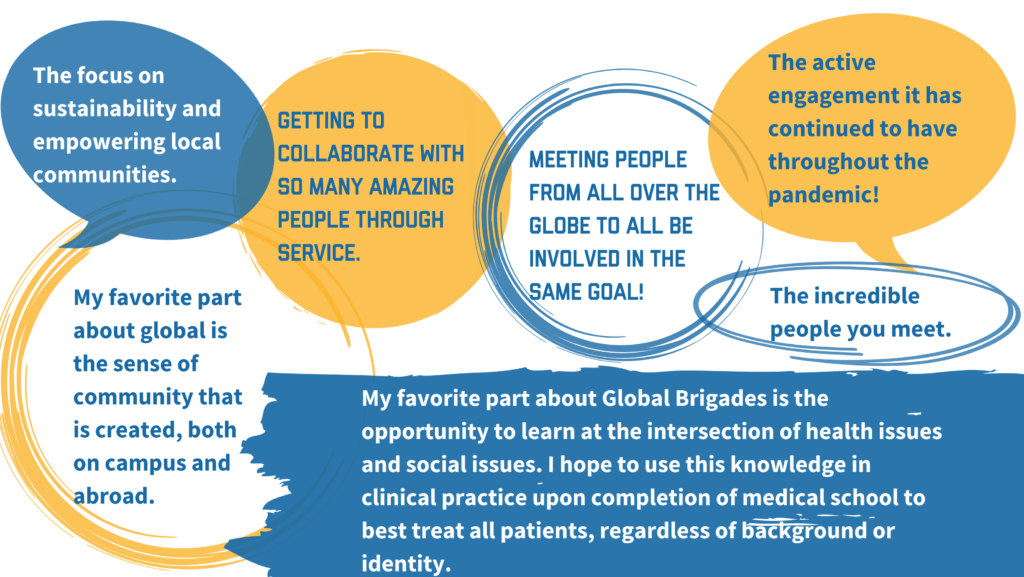 The focus on sustainability and empowering local communities.

GETTING TO COLLABORATE WITH SO MANY AMAZING PEOPLE THROUGH SERVICE.

MEETING PEOPLE FROM ALL OVER THE GLOBE TO ALL BE INVOLVED IN THE SAME GOAL!

The active engagement it has continued to have throughout the pandemic!

The incredible people you meet.

My favorite part about global is the sense of community that is created, both on campus and abroad.

My favorite part about Global Brigades is the opportunity to learn at the intersection of health issues and social issues. I hope to use this knowledge in clinical practice upon completion of medical school to best treat all patients, regardless of background or identity.